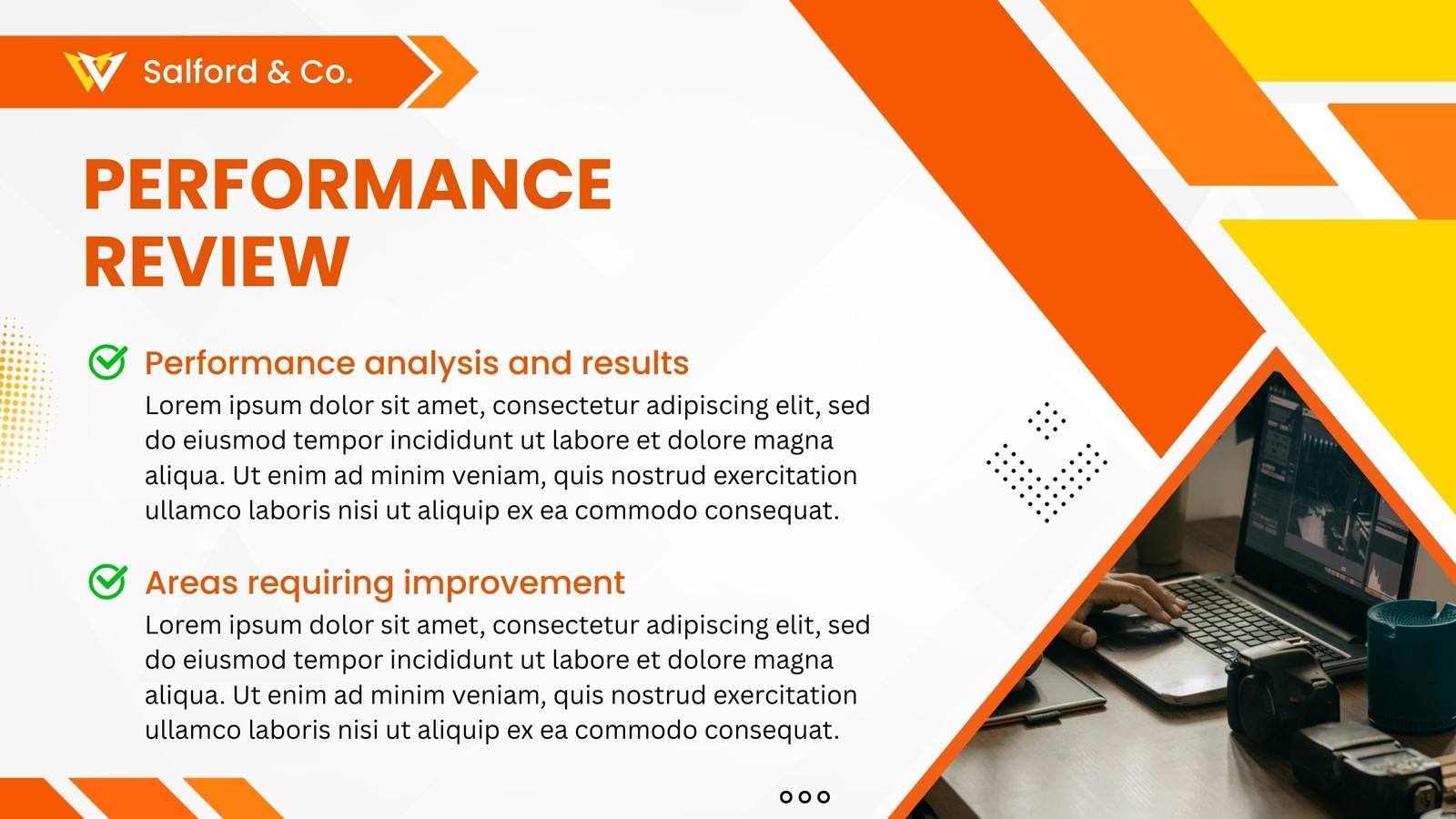 Salford & Co.

PERFORMANCE REVIEW

Performance analysis and results
Lorem ipsum dolor sit amet, consectetur adipiscing elit, sed do eiusmod tempor incididunt ut labore et dolore magna aliqua. Ut enim ad minim veniam, quis nostrud exercitation ullamco laboris nisi ut aliquip ex ea commodo consequat.

Areas requiring improvement
Lorem ipsum dolor sit amet, consectetur adipiscing elit, sed do eiusmod tempor incididunt ut labore et dolore magna aliqua. Ut enim ad minim veniam, quis nostrud exercitation ullamco laboris nisi ut aliquip ex ea commodo consequat.